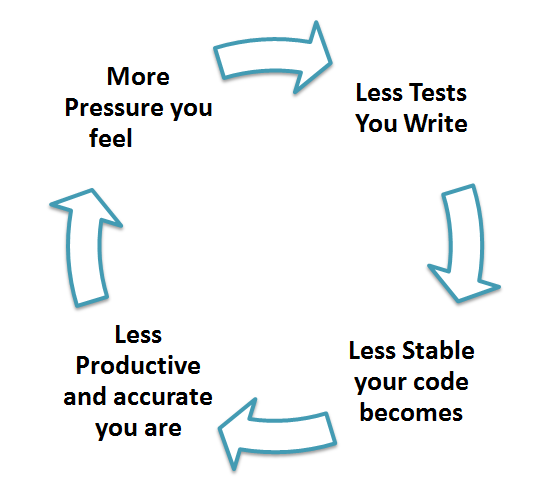 More Pressure you feel

Less Tests You Write

Less Stable your code becomes

Less Productive and accurate you are